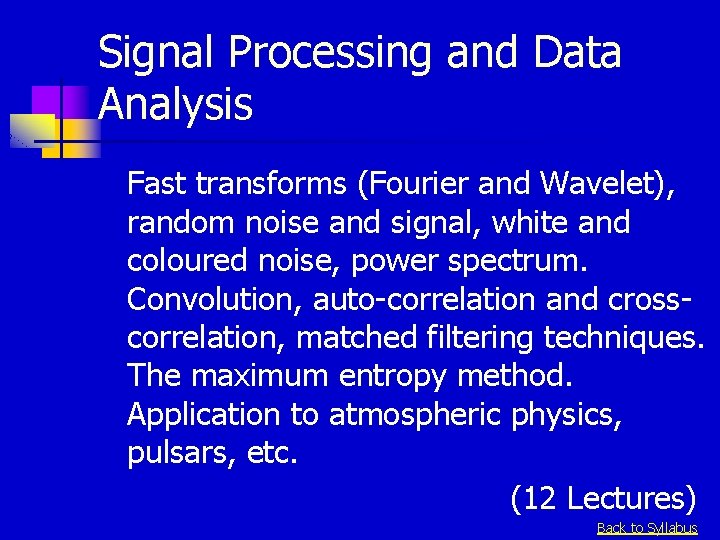 Signal Processing and Data Analysis

Fast transforms (Fourier and Wavelet), random noise and signal, white and coloured noise, power spectrum. Convolution, auto-correlation and cross-correlation, matched filtering techniques. The maximum entropy method. Application to atmospheric physics, pulsars, etc.

(12 Lectures)

Back to Syllabus